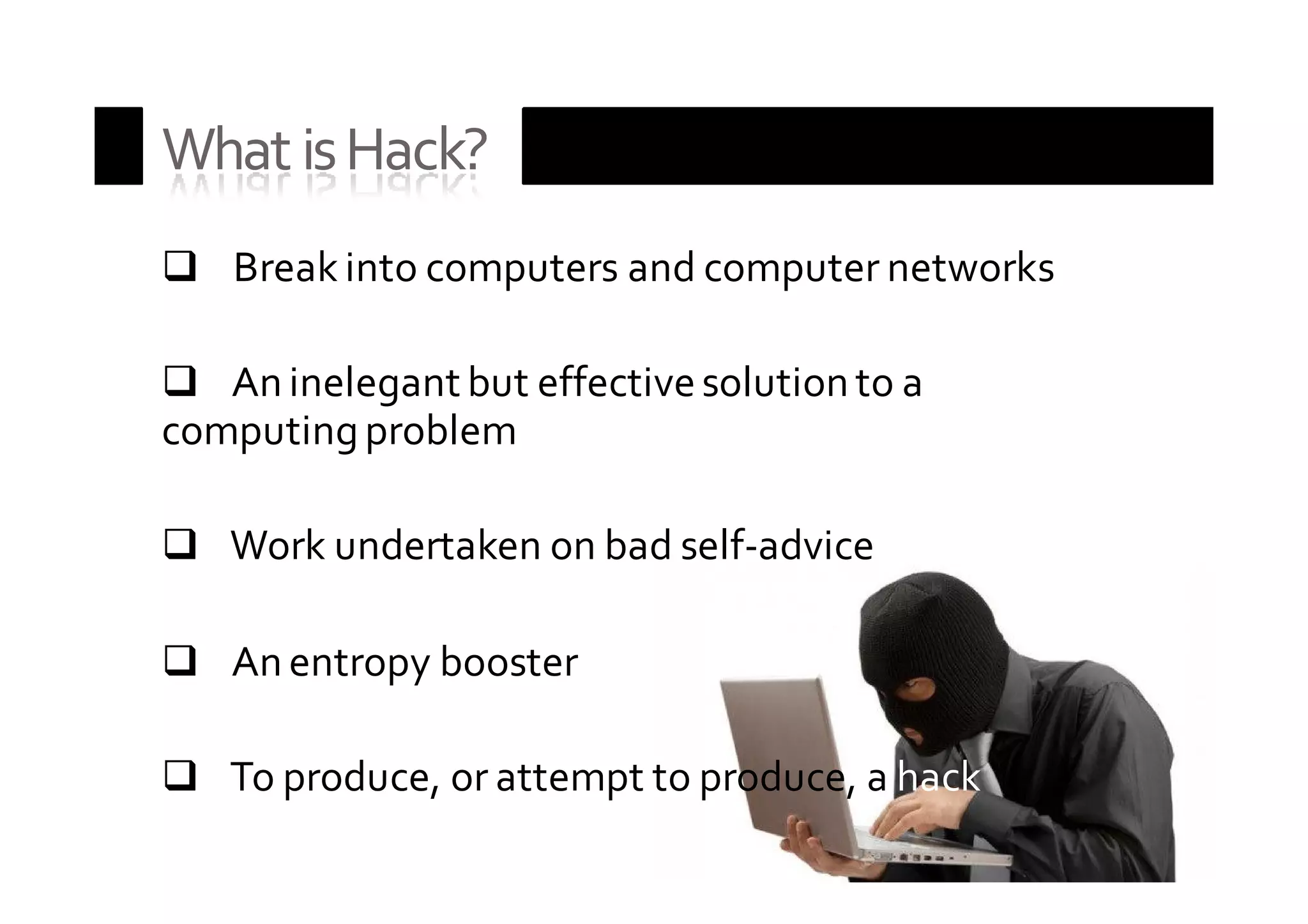 What is Hack?

❑ Break into computers and computer networks

❑ An inelegant but effective solution to a computing problem

❑ Work undertaken on bad self-advice

❑ An entropy booster

❑ To produce, or attempt to produce, a hack